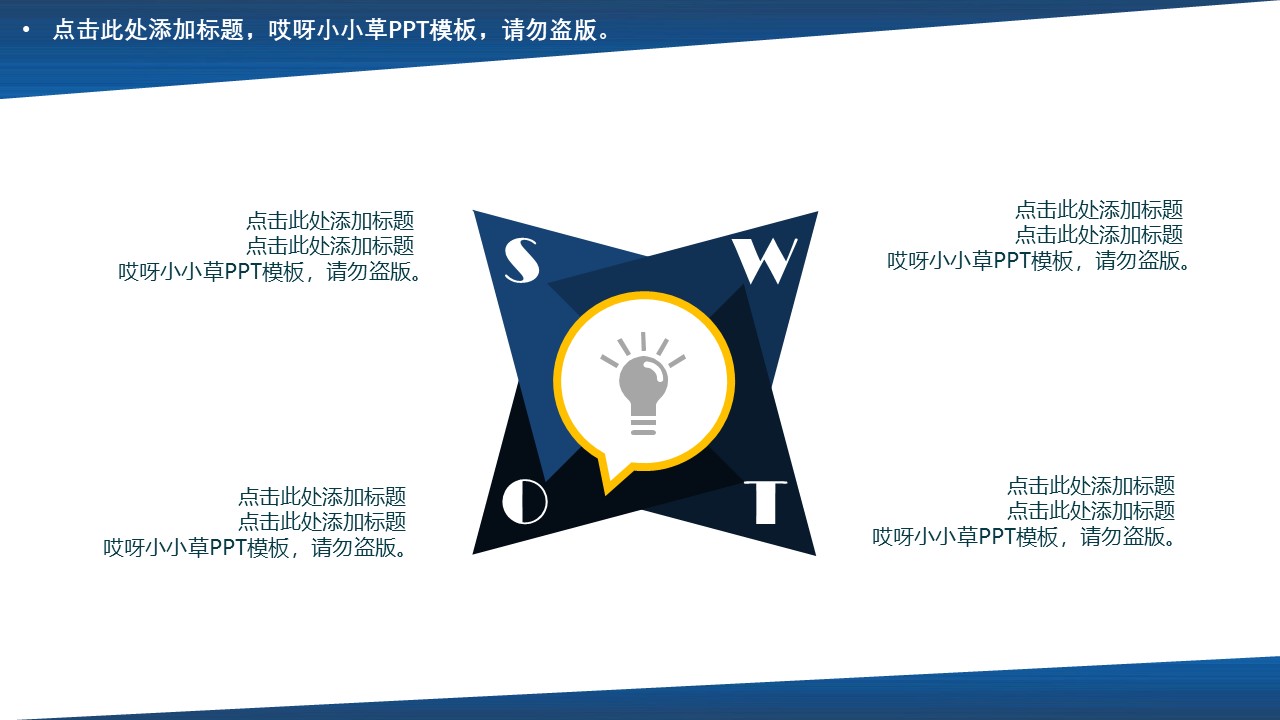 • 点击此处添加标题，哎呀小小草PPT模板，请勿盗版。

点击此处添加标题
点击此处添加标题
哎呀小小草PPT模板，请勿盗版。

S

W

点击此处添加标题
点击此处添加标题
哎呀小小草PPT模板，请勿盗版。

点击此处添加标题
点击此处添加标题
哎呀小小草PPT模板，请勿盗版。

O

T

点击此处添加标题
点击此处添加标题
哎呀小小草PPT模板，请勿盗版。